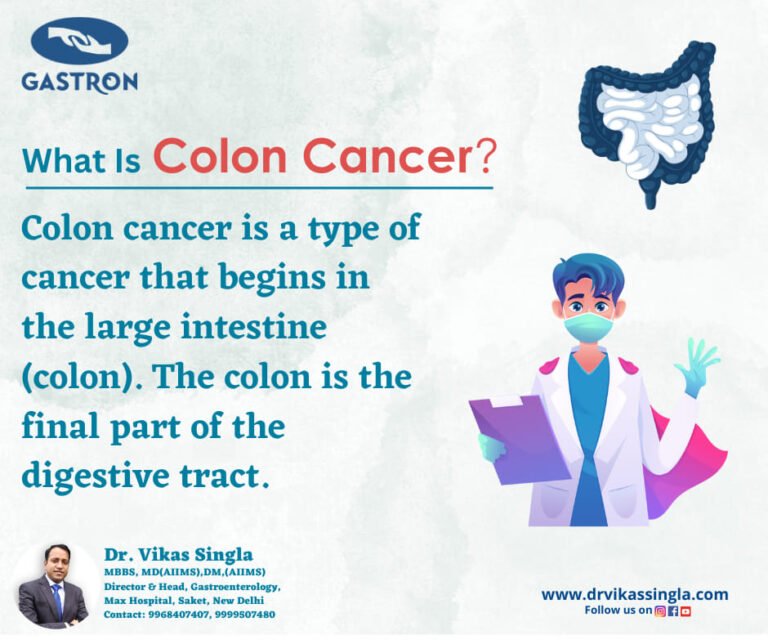 GASTRON

What Is Colon Cancer?

Colon cancer is a type of cancer that begins in the large intestine (colon). The colon is the final part of the digestive tract.

Dr. Vikas Singla
MBBS, MD(AIIMS),DM,(AIIMS)
Director & Head, Gastroenterology,
Max Hospital, Saket, New Delhi
Contact: 9968407407, 9999507480

www.drvikassingla.com
Follow us on